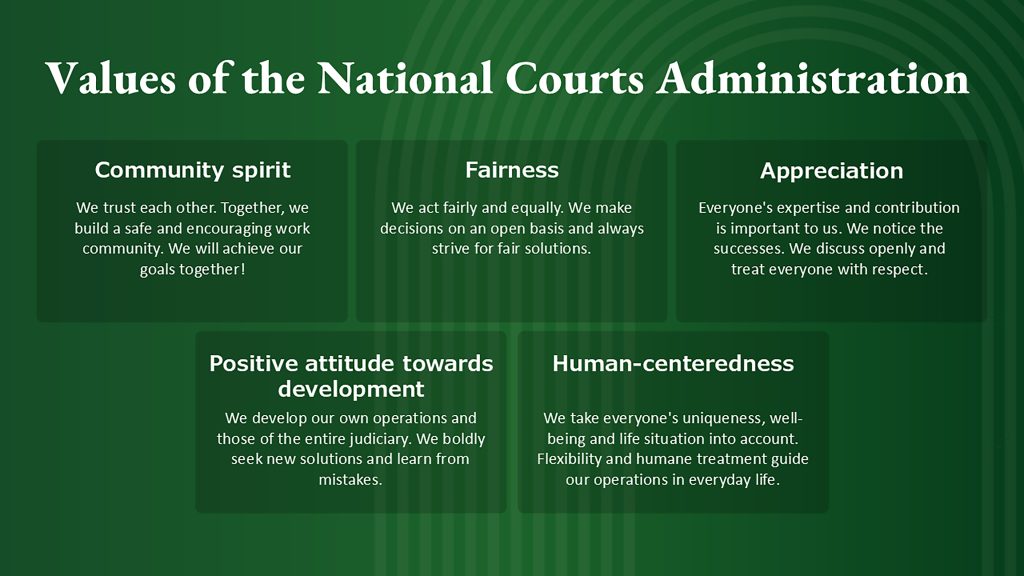 Values of the National Courts Administration

Community spirit

We trust each other. Together, we build a safe and encouraging work community. We will achieve our goals together!

Fairness

We act fairly and equally. We make decisions on an open basis and always strive for fair solutions.

Appreciation

Everyone's expertise and contribution is important to us. We notice the successes. We discuss openly and treat everyone with respect.

Positive attitude towards development

We develop our own operations and those of the entire judiciary. We boldly seek new solutions and learn from mistakes.

Human-centeredness

We take everyone's uniqueness, well-being and life situation into account. Flexibility and humane treatment guide our operations in everyday life.